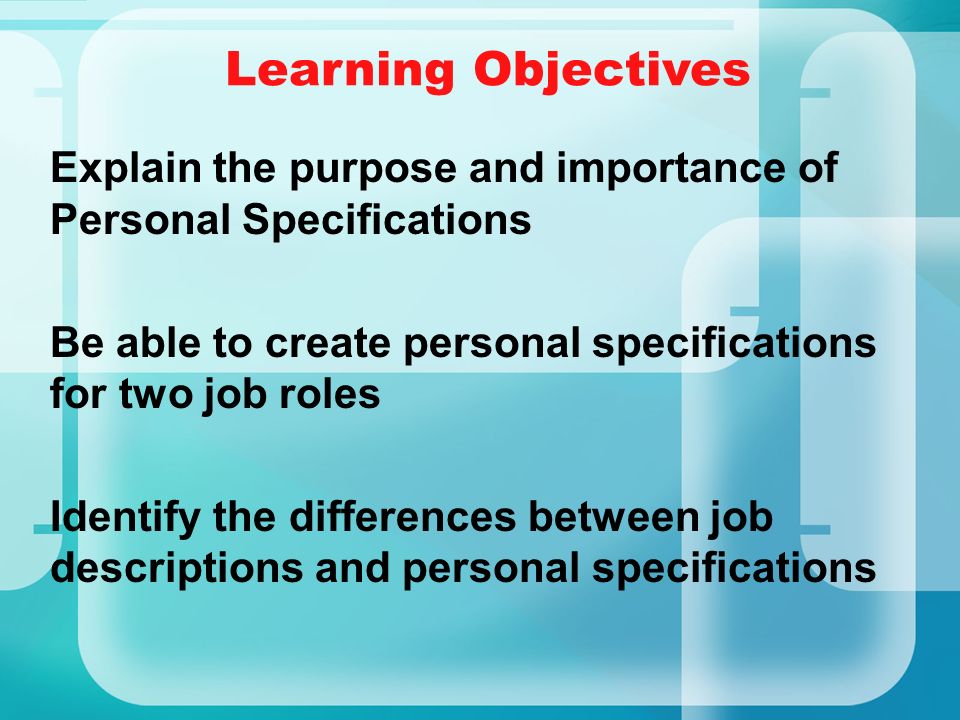 Learning Objectives

Explain the purpose and importance of Personal Specifications

Be able to create personal specifications for two job roles

Identify the differences between job descriptions and personal specifications